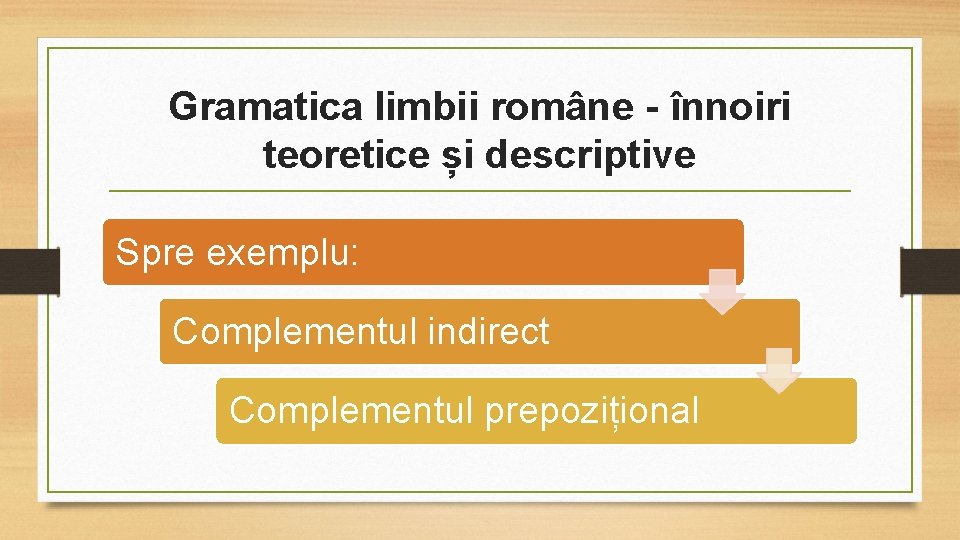 Gramatica limbii române - înnoiri teoretice și descriptive

Spre exemplu:

Complementul indirect

Complementul prepozițional